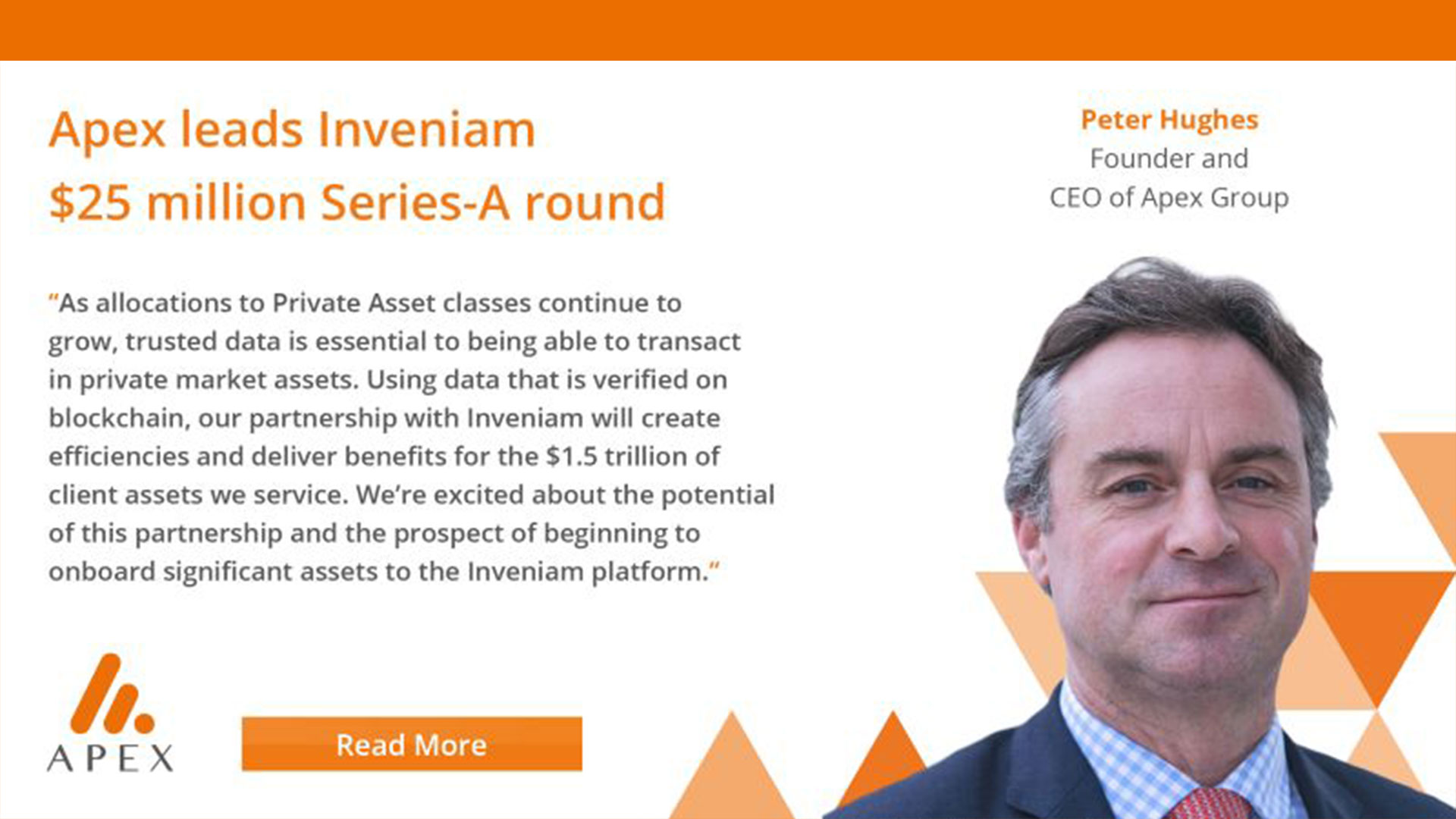 Apex leads Inveniam
$25 million Series-A round

Peter Hughes
Founder and
CEO of Apex Group

"As allocations to Private Asset classes continue to grow, trusted data is essential to being able to transact in private market assets. Using data that is verified on blockchain, our partnership with Inveniam will create efficiencies and deliver benefits for the $1.5 trillion of client assets we service. We're excited about the potential of this partnership and the prospect of beginning to onboard significant assets to the Inveniam platform."

APEX

Read More